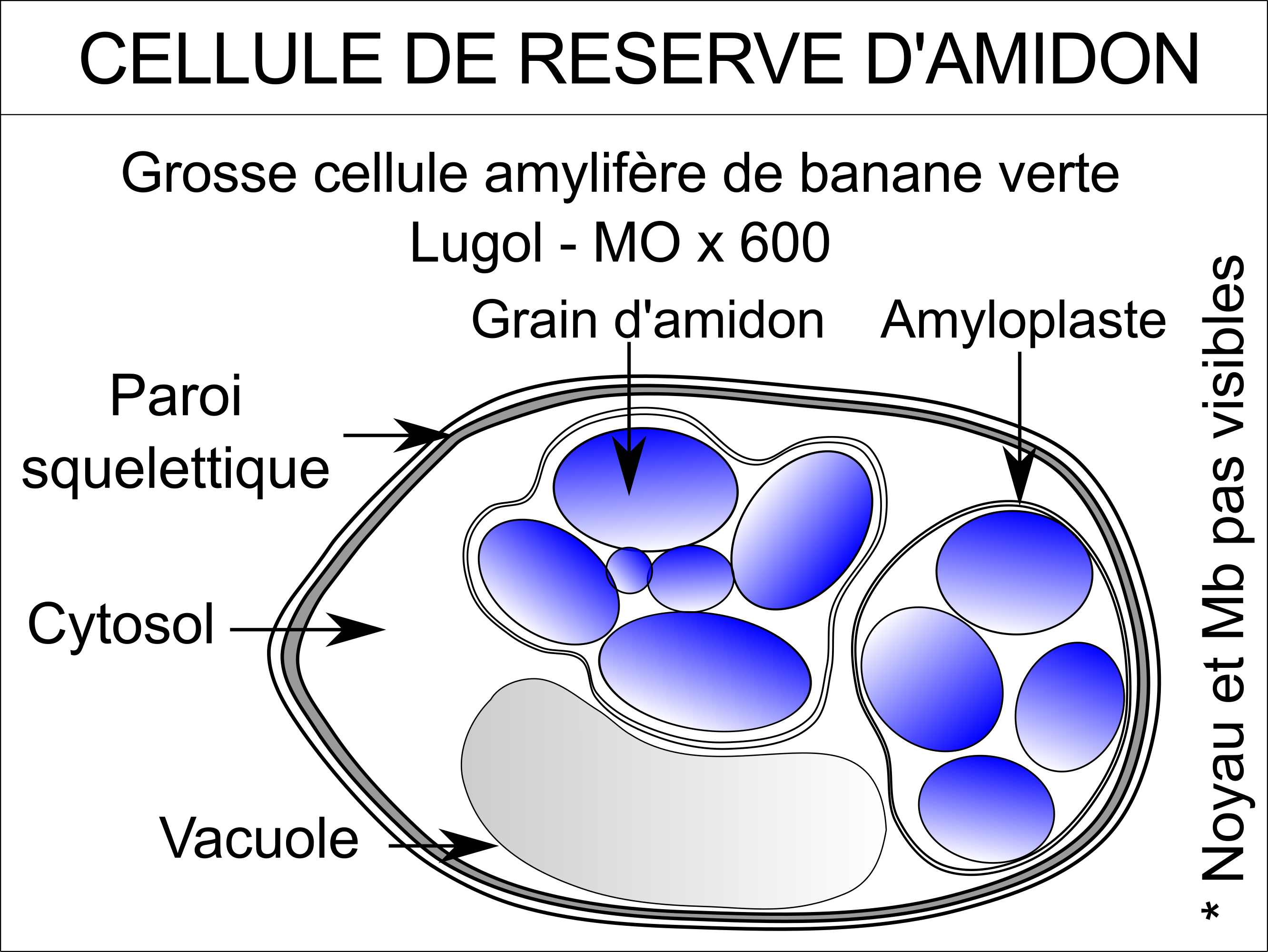 CELLULE DE RESERVE D'AMIDON

Grosse cellule amylifère de banane verte
Lugol - MO x 600

Grain d'amidon

Amyloplaste

Paroi squelettique

Cytosol

Vacuole

* Noyau et Mb pas visibles